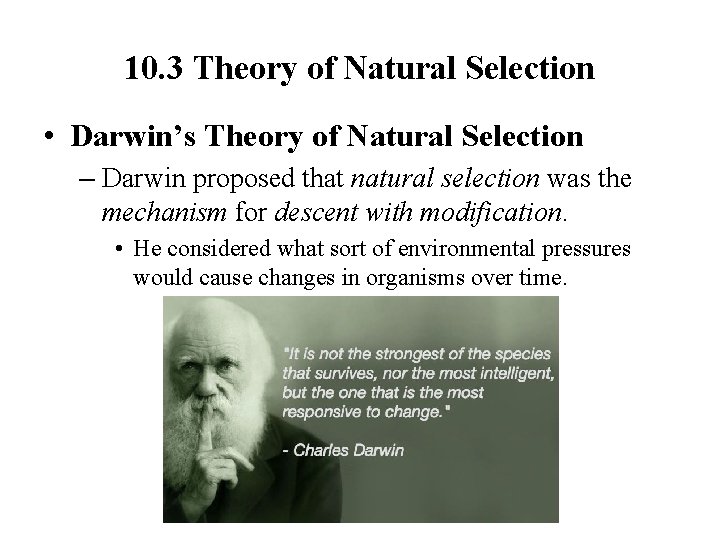 10.3 Theory of Natural Selection

• Darwin's Theory of Natural Selection

– Darwin proposed that natural selection was the mechanism for descent with modification.

• He considered what sort of environmental pressures would cause changes in organisms over time.

"It is not the strongest of the species that survives, nor the most intelligent, but the one that is the most responsive to change."

- Charles Darwin